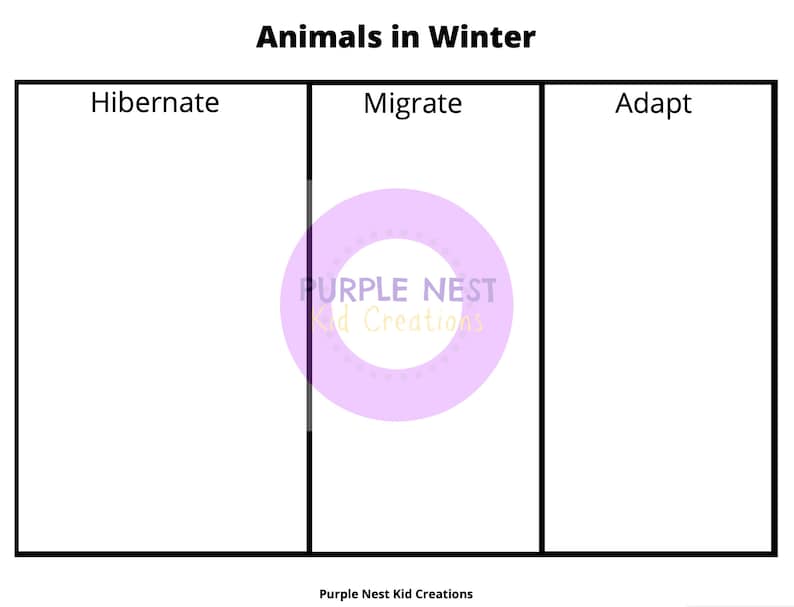 Animals in Winter

| Hibernate | Migrate | Adapt |
|---|---|---|
| | | |

PURPLE NEST
Kid Creations

Purple Nest Kid Creations